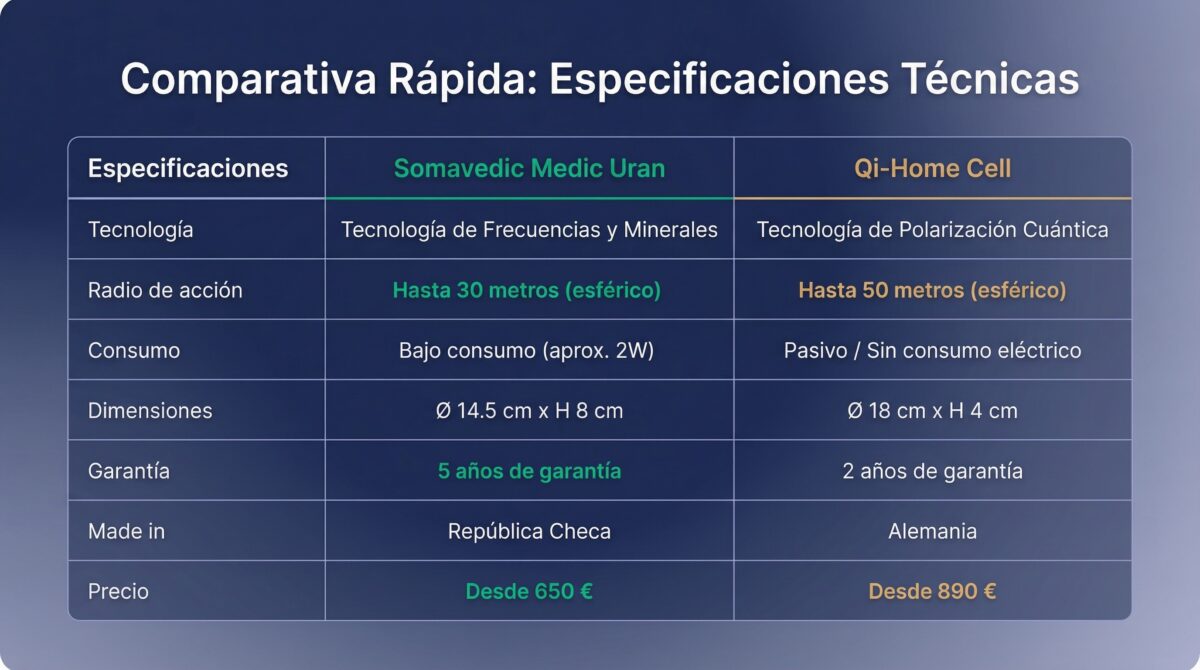 Comparativa Rápida: Especificaciones Técnicas

| Especificaciones | Somavedic Medic Uran | Qi-Home Cell |
|---|---|---|
| Tecnología | Tecnología de Frecuencias y Minerales | Tecnología de Polarización Cuántica |
| Radio de acción | Hasta 30 metros (esférico) | Hasta 50 metros (esférico) |
| Consumo | Bajo consumo (aprox. 2W) | Pasivo / Sin consumo eléctrico |
| Dimensiones | Ø 14.5 cm x H 8 cm | Ø 18 cm x H 4 cm |
| Garantía | 5 años de garantía | 2 años de garantía |
| Made in | República Checa | Alemania |
| Precio | Desde 650 € | Desde 890 € |